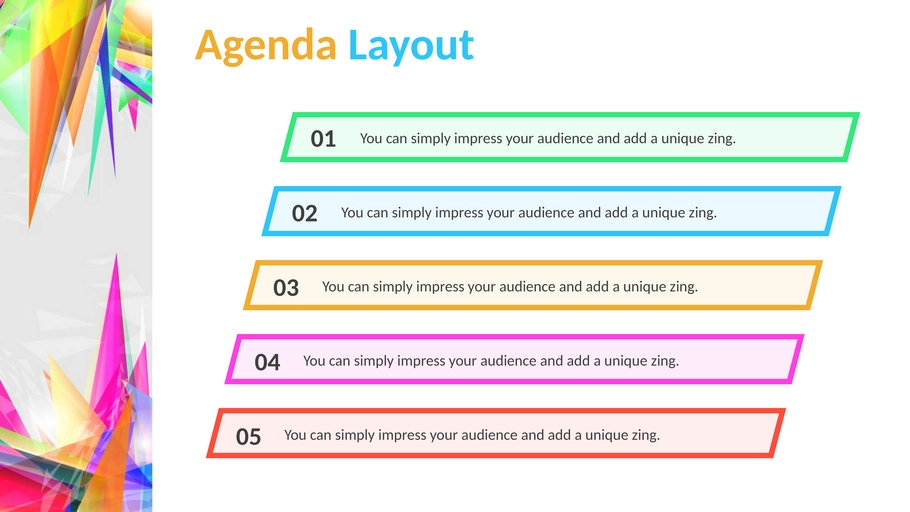 Agenda Layout

01 You can simply impress your audience and add a unique zing.

02 You can simply impress your audience and add a unique zing.

03 You can simply impress your audience and add a unique zing.

04 You can simply impress your audience and add a unique zing.

05 You can simply impress your audience and add a unique zing.